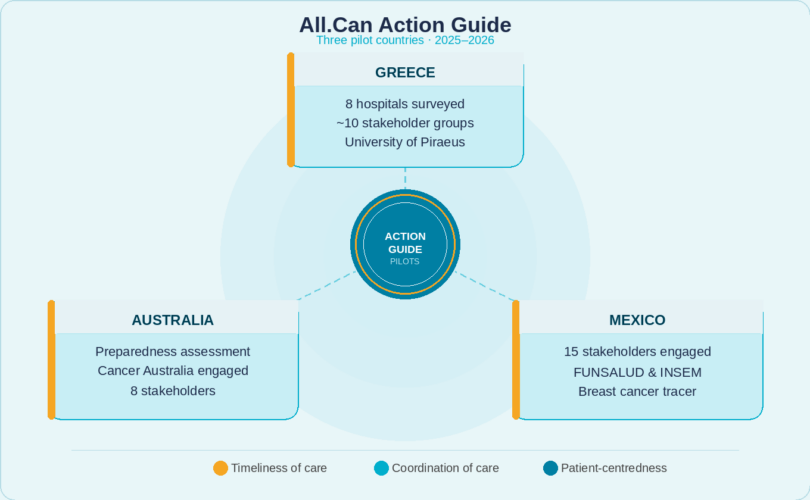 All.Can Action Guide
Three pilot countries · 2025–2026

GREECE
8 hospitals surveyed
~10 stakeholder groups
University of Piraeus

ACTION GUIDE
PILOTS

AUSTRALIA
Preparedness assessment
Cancer Australia engaged
8 stakeholders

MEXICO
15 stakeholders engaged
FUNSALUD & INSEM
Breast cancer tracer

Timeliness of care
Coordination of care
Patient-centredness